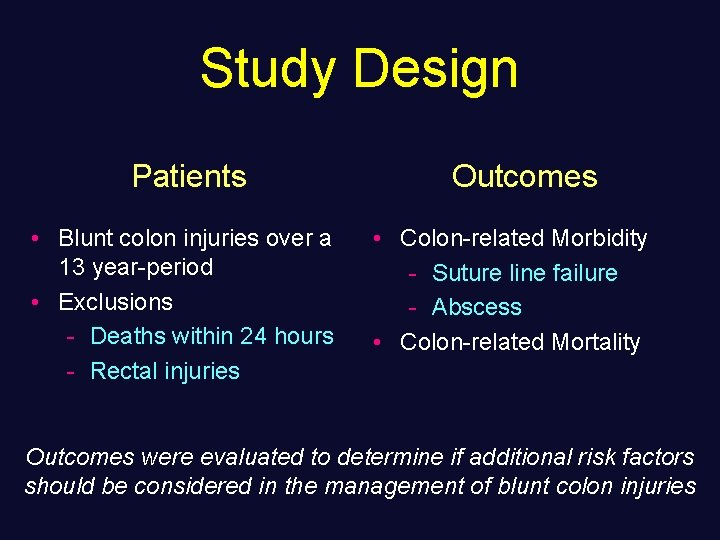 Study Design

Patients

• Blunt colon injuries over a 13 year-period
• Exclusions
  - Deaths within 24 hours
  - Rectal injuries

Outcomes

• Colon-related Morbidity
  - Suture line failure
  - Abscess
• Colon-related Mortality

Outcomes were evaluated to determine if additional risk factors should be considered in the management of blunt colon injuries